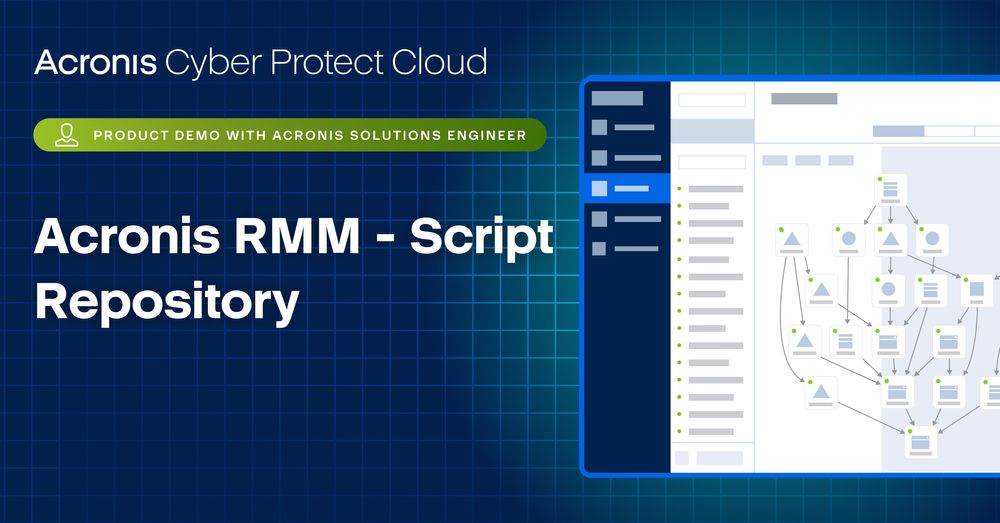 Acronis Cyber Protect Cloud

PRODUCT DEMO WITH ACRONIS SOLUTIONS ENGINEER

Acronis RMM - Script Repository